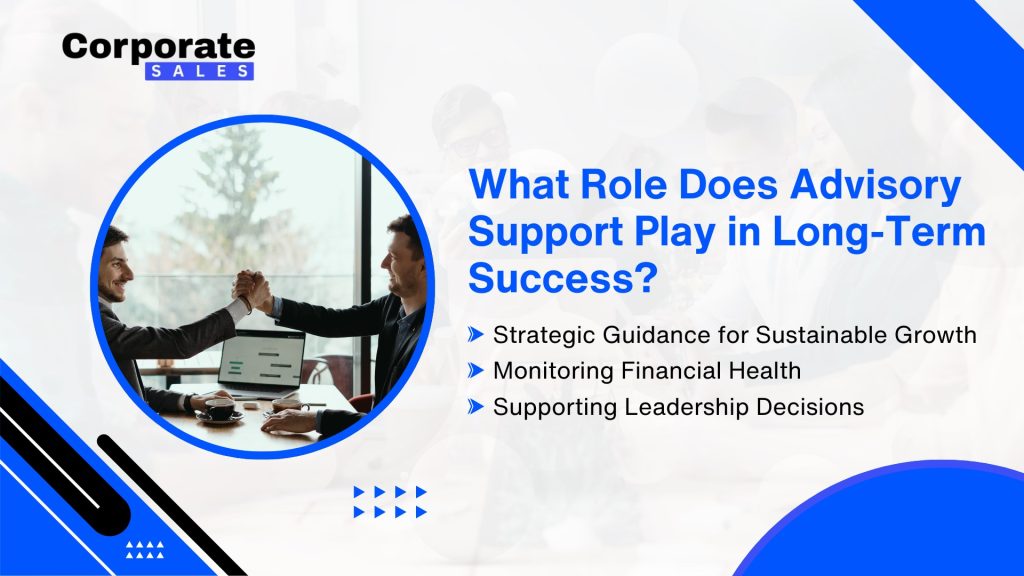 Corporate
SALES

What Role Does Advisory Support Play in Long-Term Success?

Strategic Guidance for Sustainable Growth
Monitoring Financial Health
Supporting Leadership Decisions